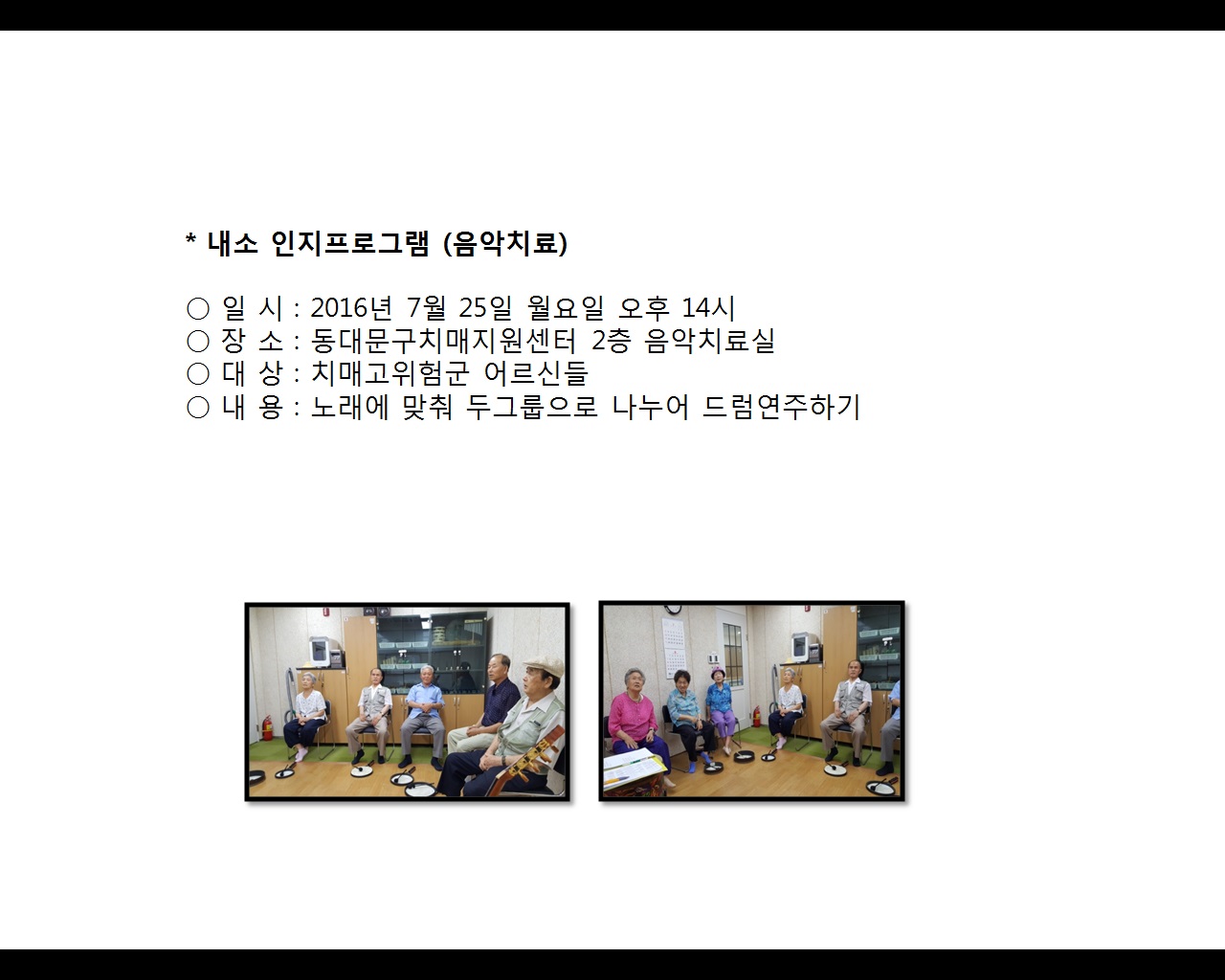 * 내소 인지프로그램 (음악치료)

○ 일 시 : 2016년 7월 25일 월요일 오후 14시
○ 장 소 : 동대문구치매지원센터 2층 음악치료실
○ 대 상 : 치매고위험군 어르신들
○ 내 용 : 노래에 맞춰 두그룹으로 나누어 드럼연주하기